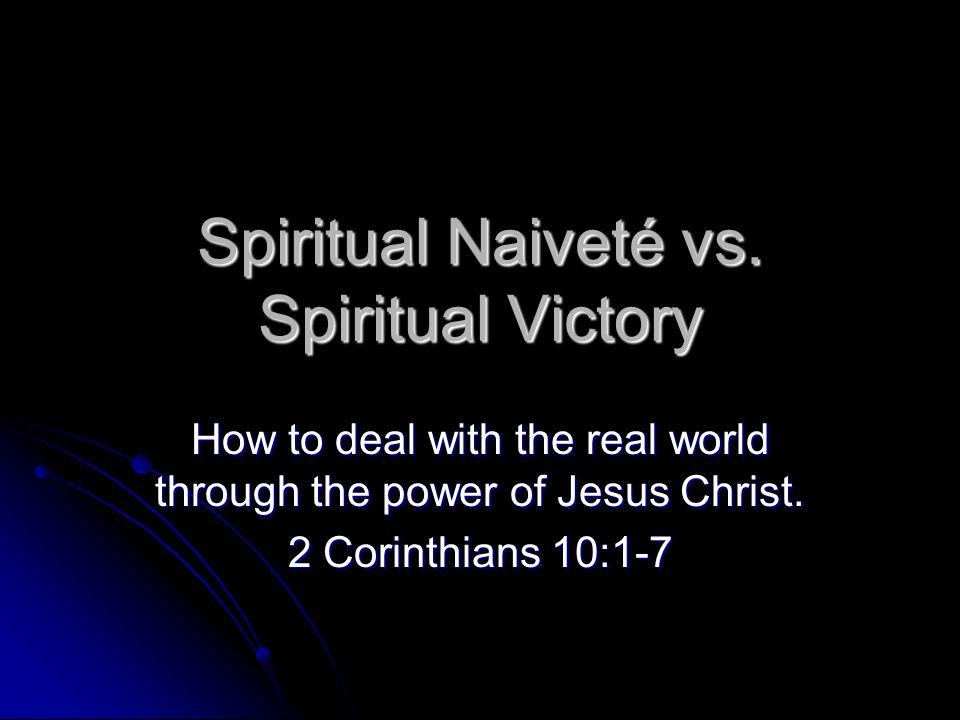 Spiritual Naiveté vs. Spiritual Victory

How to deal with the real world through the power of Jesus Christ.

2 Corinthians 10:1-7